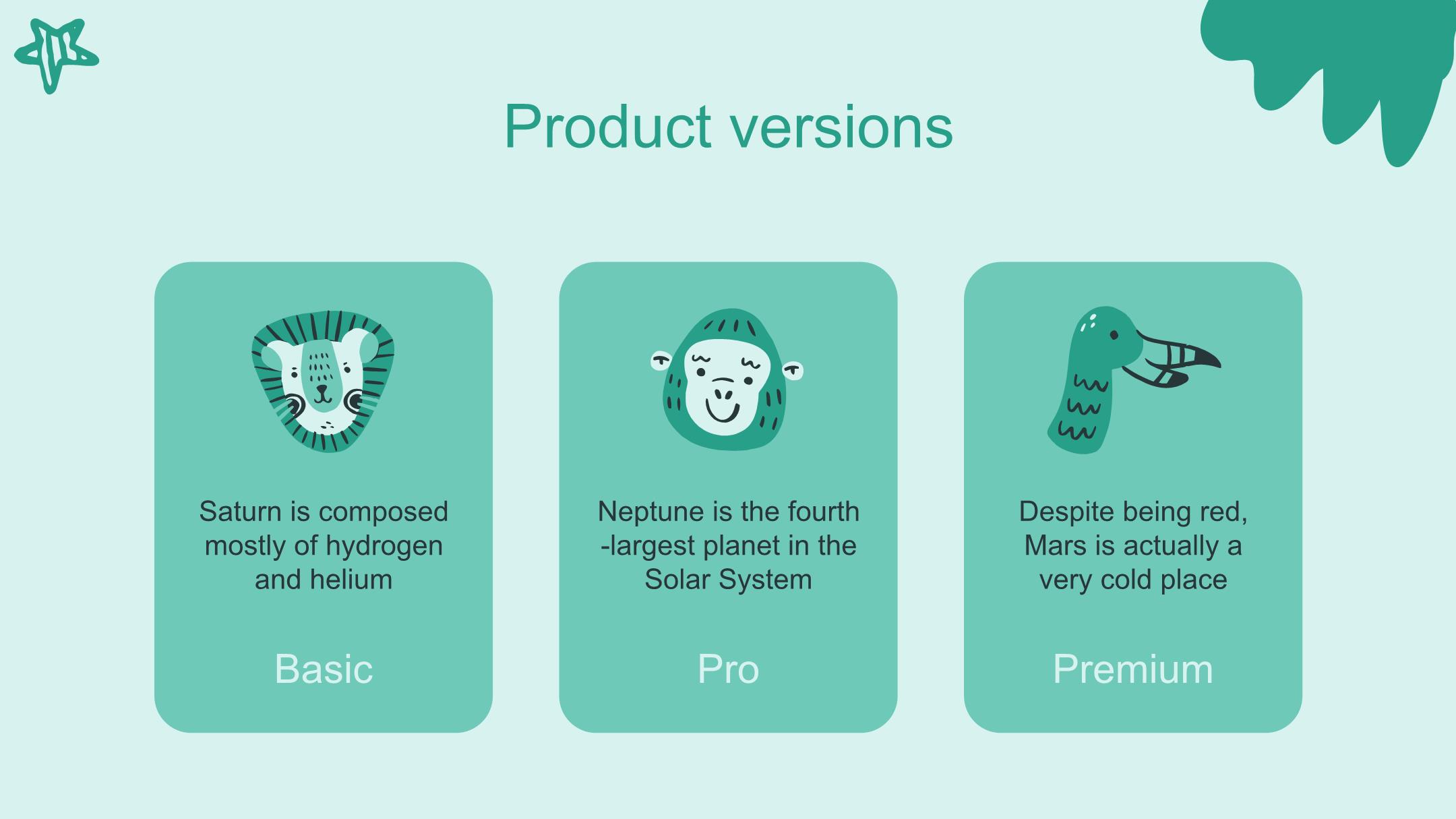 Product versions

Saturn is composed mostly of hydrogen and helium

Basic

Neptune is the fourth -largest planet in the Solar System

Pro

Despite being red, Mars is actually a very cold place

Premium